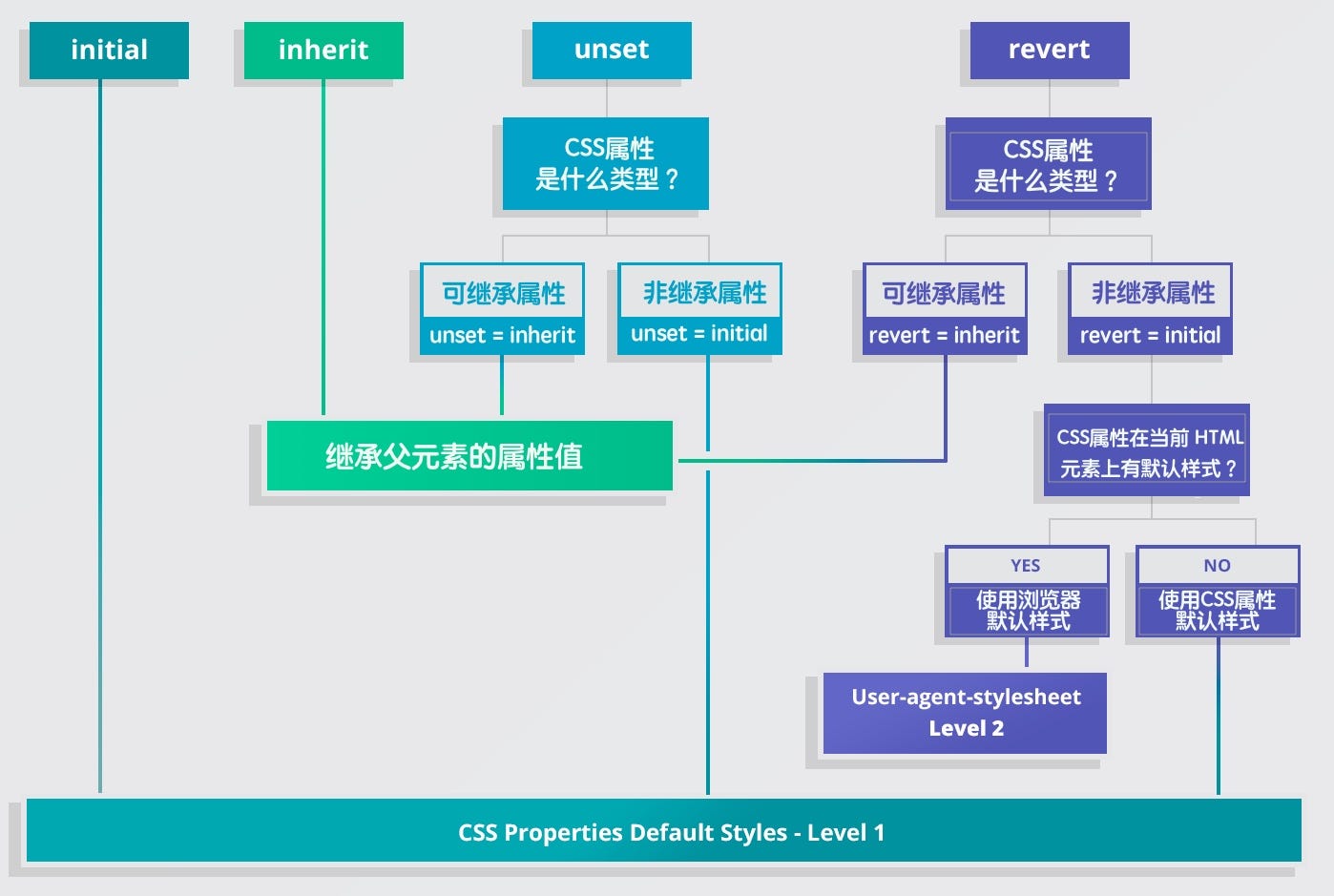 initial

inherit

unset

revert

CSS属性
是什么类型？

CSS属性
是什么类型？

可继承属性
unset = inherit

非继承属性
unset = initial

可继承属性
revert = inherit

非继承属性
revert = initial

继承父元素的属性值

CSS属性在当前 HTML
元素上有默认样式？

YES
使用浏览器
默认样式

NO
使用CSS属性
默认样式

User-agent-stylesheet
Level 2

CSS Properties Default Styles - Level 1